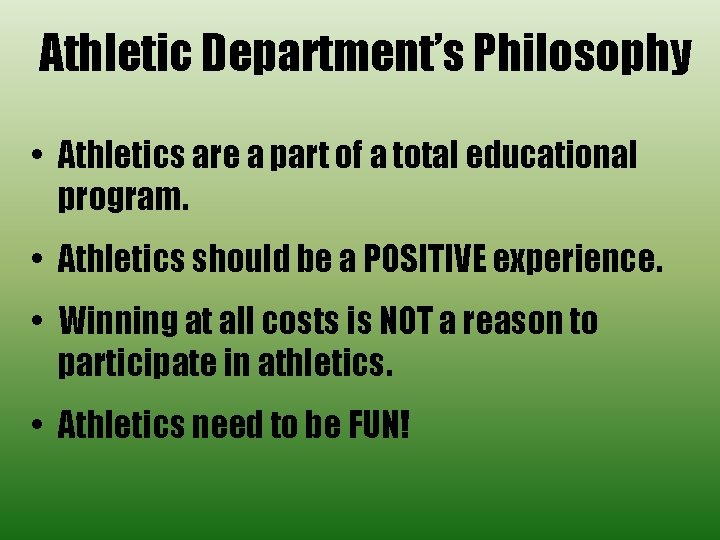 Athletic Department's Philosophy

• Athletics are a part of a total educational program.

• Athletics should be a POSITIVE experience.

• Winning at all costs is NOT a reason to participate in athletics.

• Athletics need to be FUN!